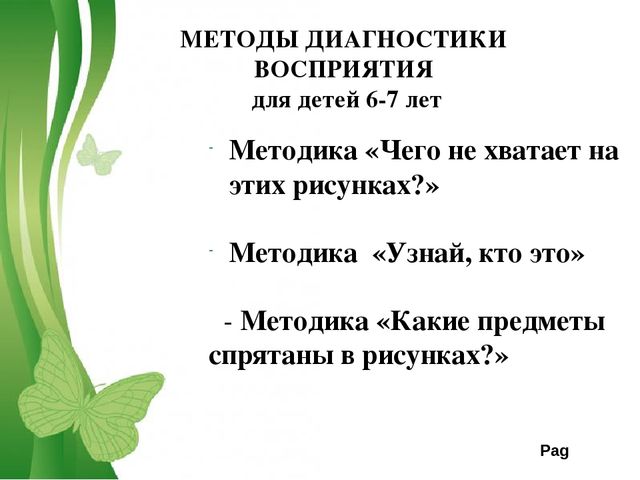 МЕТОДЫ ДИАГНОСТИКИ ВОСПРИЯТИЯ
для детей 6-7 лет

- Методика «Чего не хватает на этих рисунках?»

- Методика «Узнай, кто это»

- Методика «Какие предметы спрятаны в рисунках?»

Pag